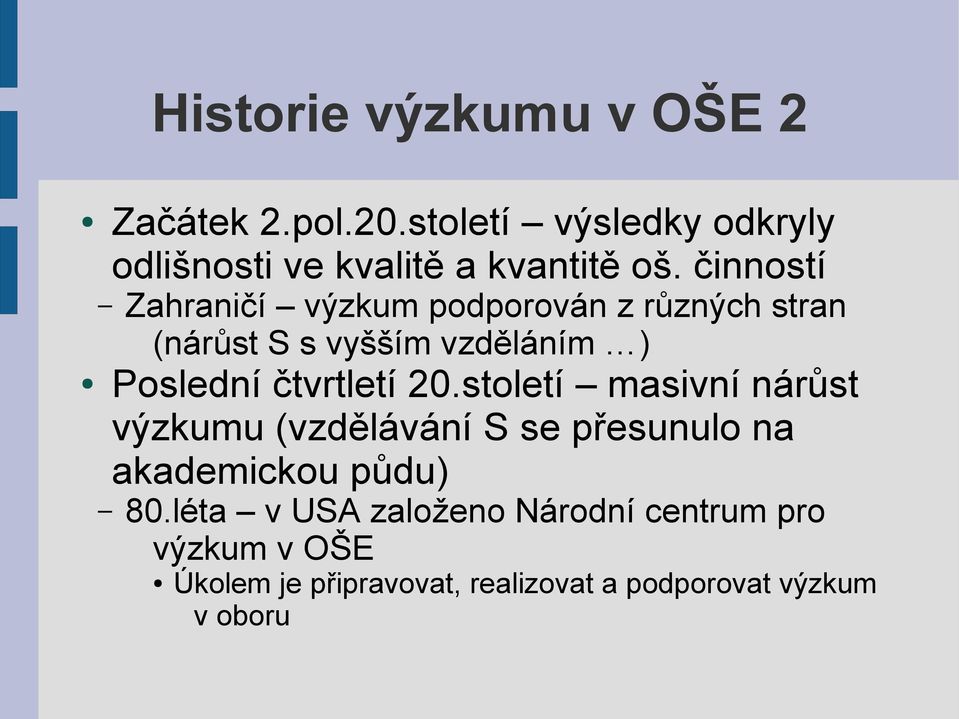 Historie výzkumu v OŠE 2

• Začátek 2.pol.20.století – výsledky odkryly odlišnosti ve kvalitě a kvantitě oš. činností
– Zahraničí – výzkum podporován z různých stran (nárůst S s vyšším vzděláním …)
• Poslední čtvrtletí 20.století – masivní nárůst výzkumu (vzdělávání S se přesunulo na akademickou půdu)
– 80.léta – v USA založeno Národní centrum pro výzkum v OŠE
• Úkolem je připravovat, realizovat a podporovat výzkum v oboru